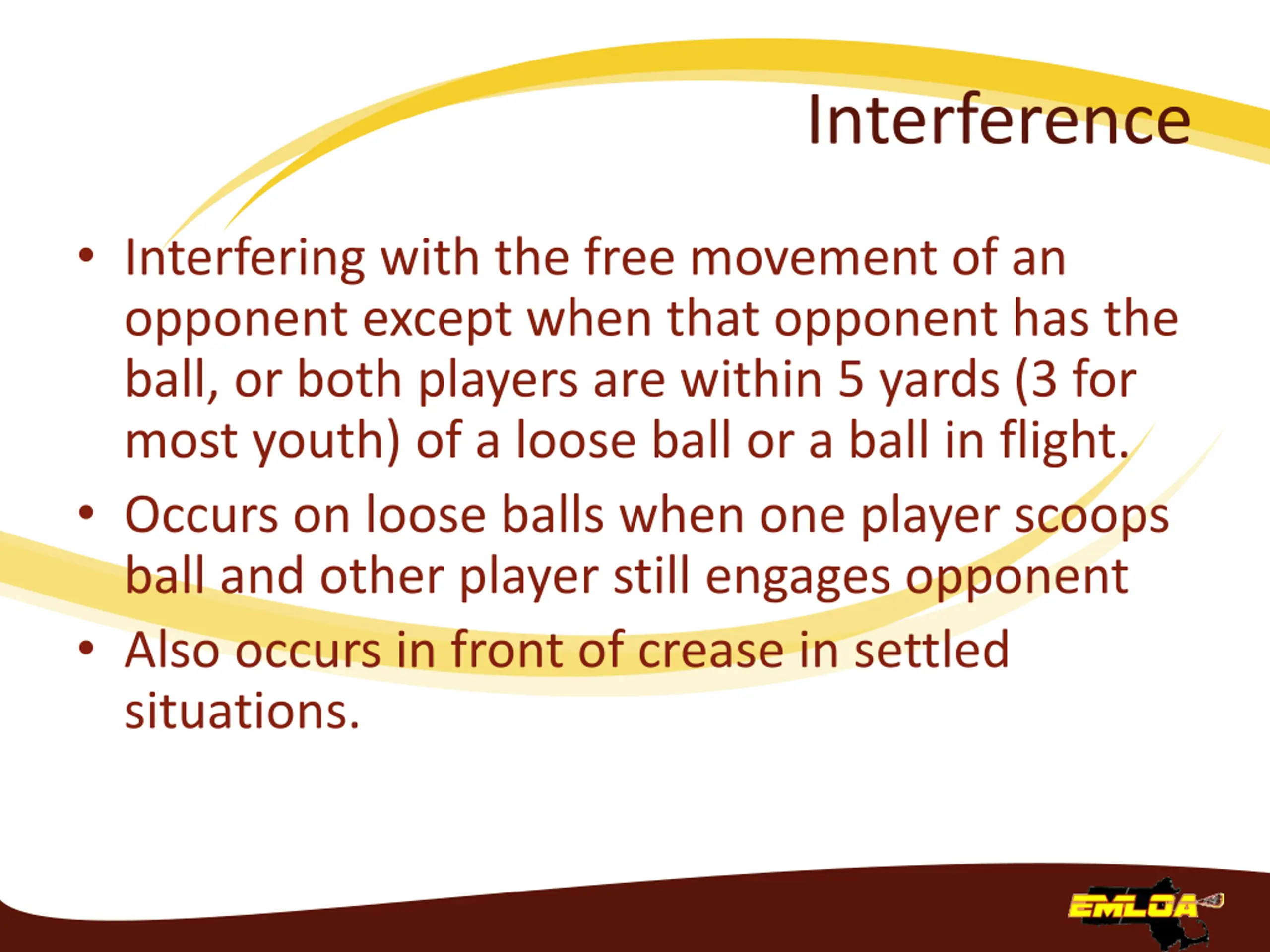 Interference

• Interfering with the free movement of an opponent except when that opponent has the ball, or both players are within 5 yards (3 for most youth) of a loose ball or a ball in flight.

• Occurs on loose balls when one player scoops ball and other player still engages opponent

• Also occurs in front of crease in settled situations.

EMLOA